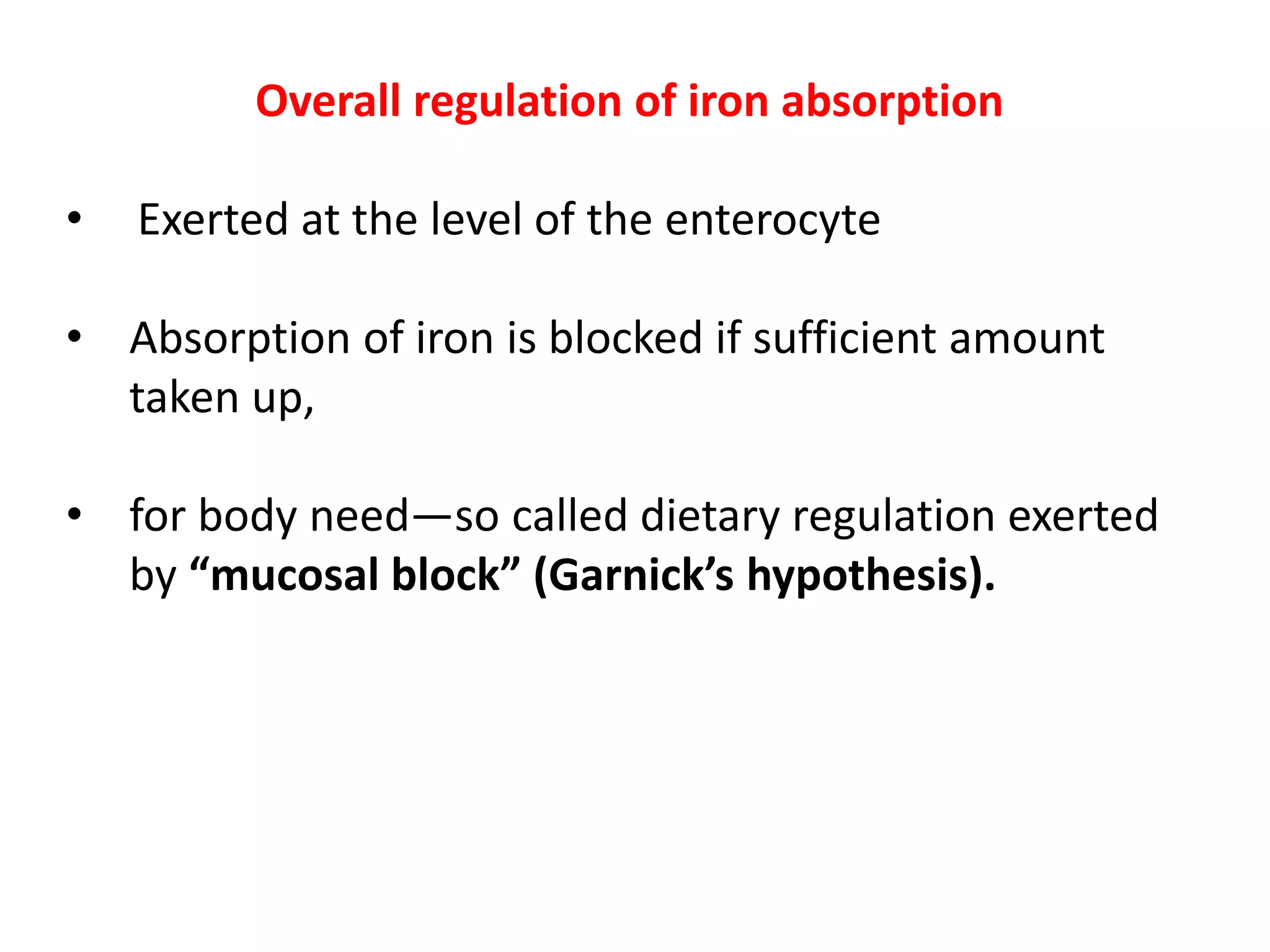 Overall regulation of iron absorption

• Exerted at the level of the enterocyte

• Absorption of iron is blocked if sufficient amount taken up,

• for body need—so called dietary regulation exerted by “mucosal block” (Garnick’s hypothesis).